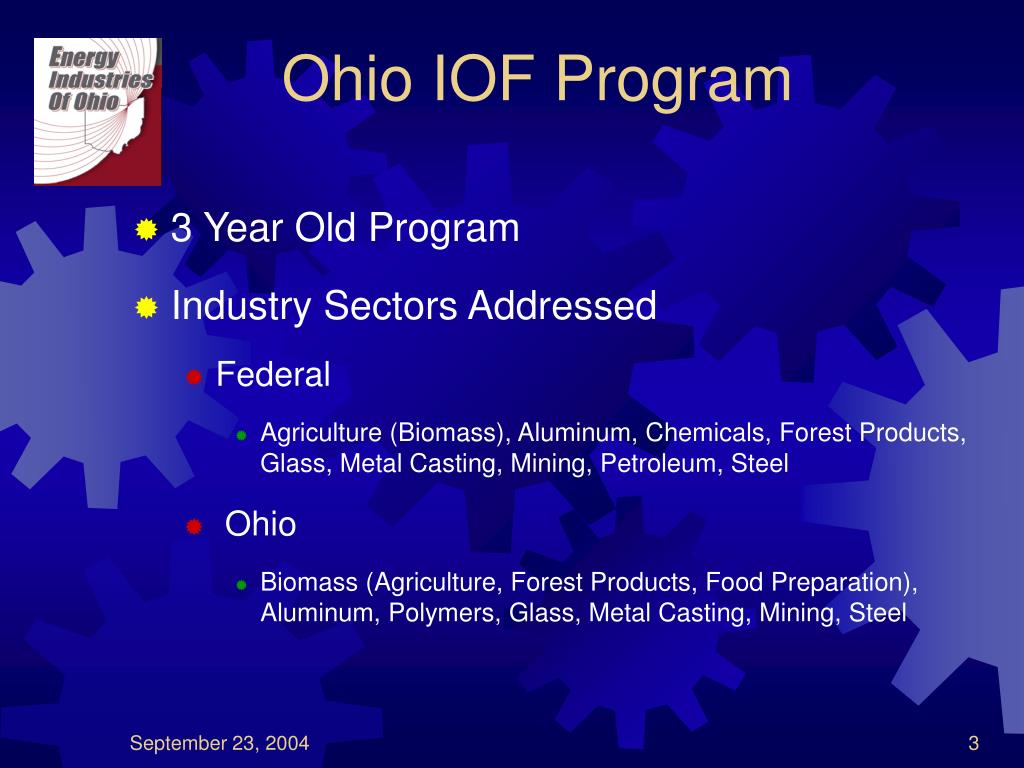 Energy Industries Of Ohio

Ohio IOF Program

3 Year Old Program

Industry Sectors Addressed

Federal

Agriculture (Biomass), Aluminum, Chemicals, Forest Products, Glass, Metal Casting, Mining, Petroleum, Steel

Ohio

Biomass (Agriculture, Forest Products, Food Preparation), Aluminum, Polymers, Glass, Metal Casting, Mining, Steel

September 23, 2004

3